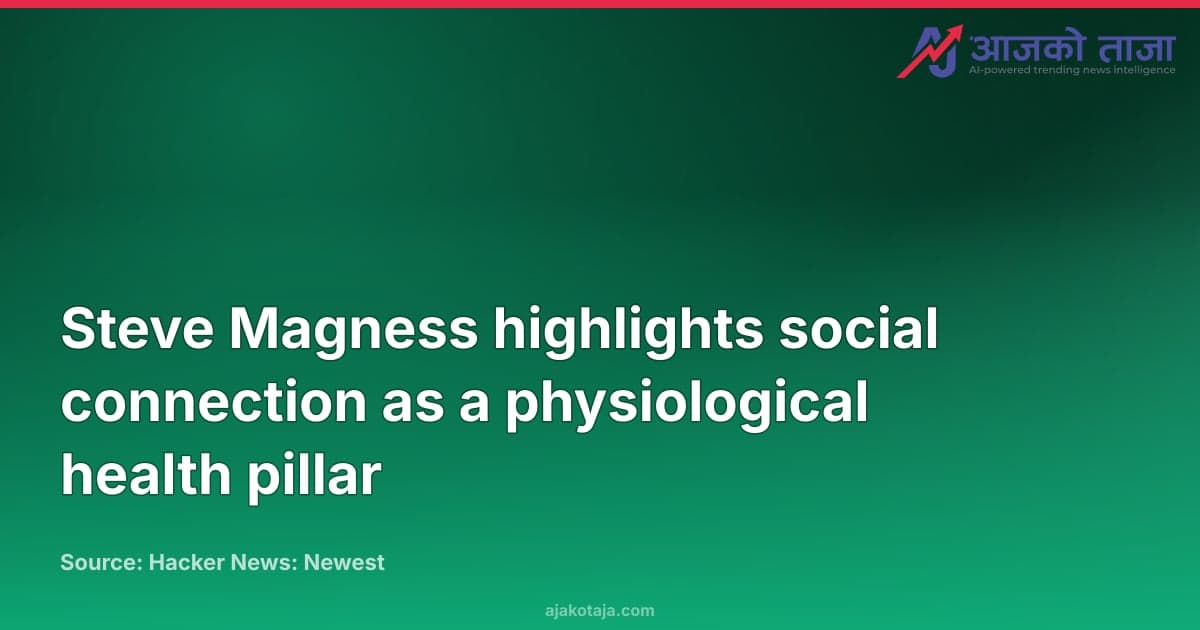 आजको ताजा
AI-powered trending news intelligence

Steve Magness highlights social connection as a physiological health pillar

Source: Hacker News: Newest

ajakotaja.com